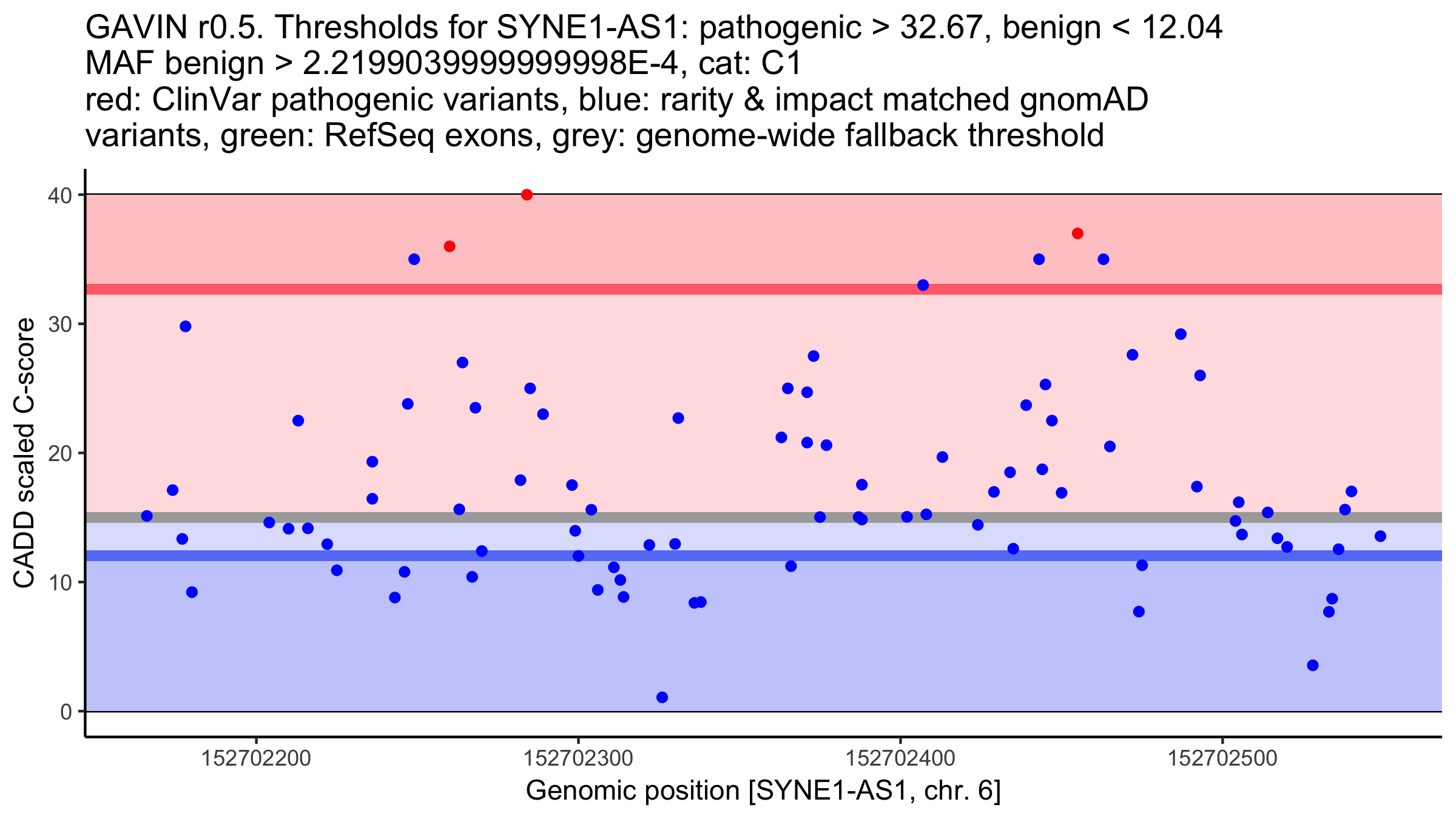 GAVIN r0.5. Thresholds for SYNE1-AS1: pathogenic > 32.67, benign < 12.04
MAF benign > 2.2199039999999998E-4, cat: C1
red: ClinVar pathogenic variants, blue: rarity & impact matched gnomAD variants, green: RefSeq exons, grey: genome-wide fallback threshold

CADD scaled C-score

40
30
20
10
0

152702200
152702300
152702400
152702500

Genomic position [SYNE1-AS1, chr. 6]